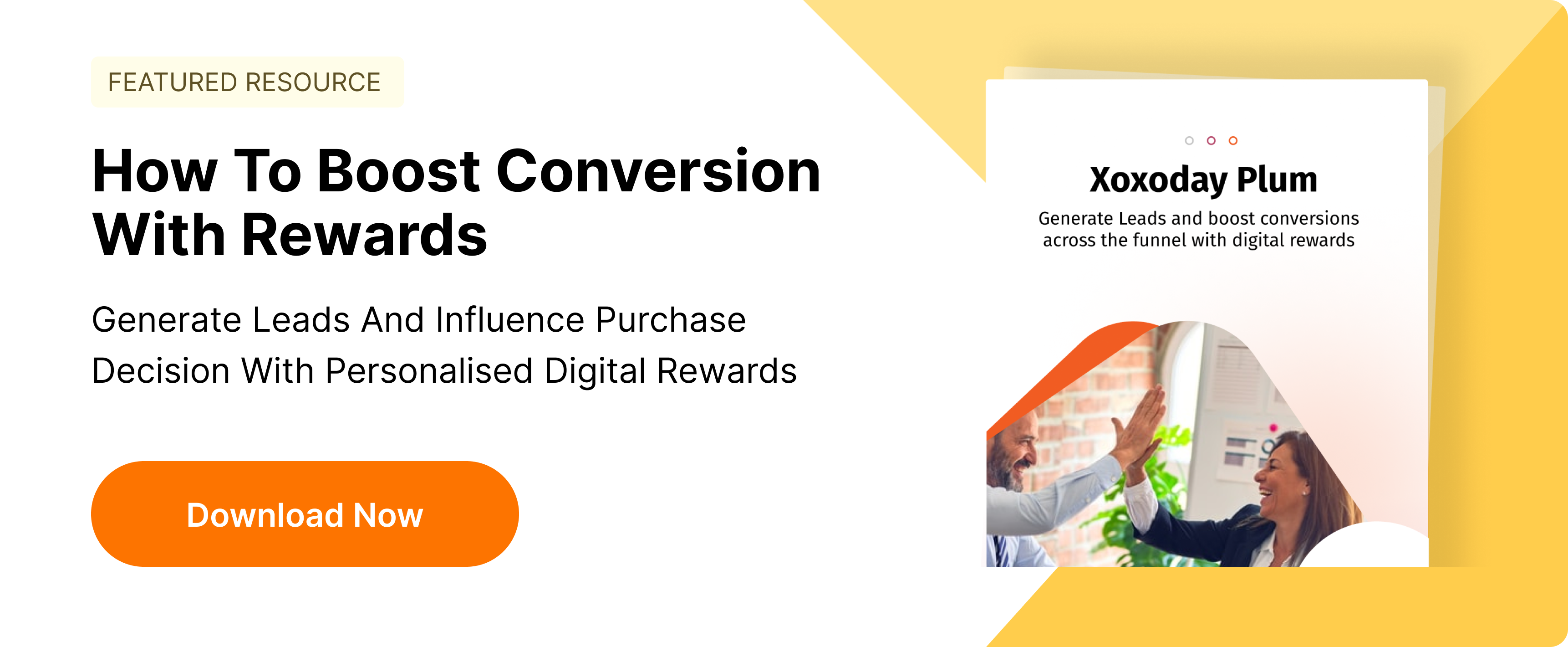 FEATURED RESOURCE

How To Boost Conversion With Rewards

Generate Leads And Influence Purchase Decision With Personalised Digital Rewards

Download Now

Xoxoday Plum

Generate Leads and boost conversions across the funnel with digital rewards